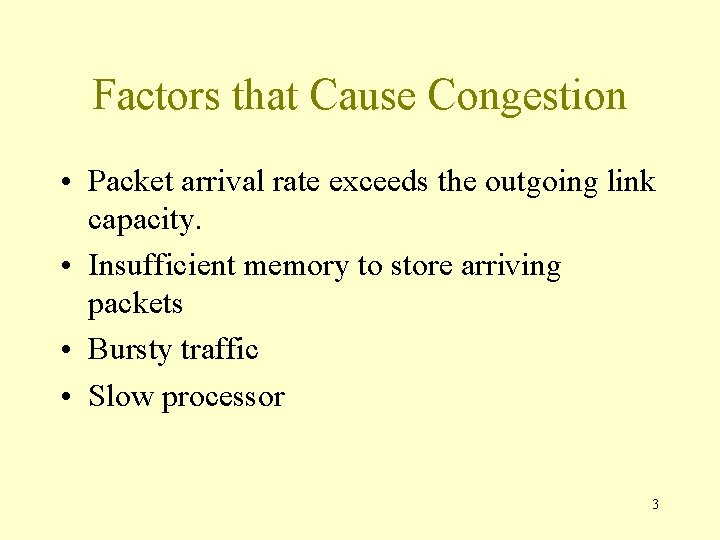 Factors that Cause Congestion

• Packet arrival rate exceeds the outgoing link capacity.
• Insufficient memory to store arriving packets
• Bursty traffic
• Slow processor

3